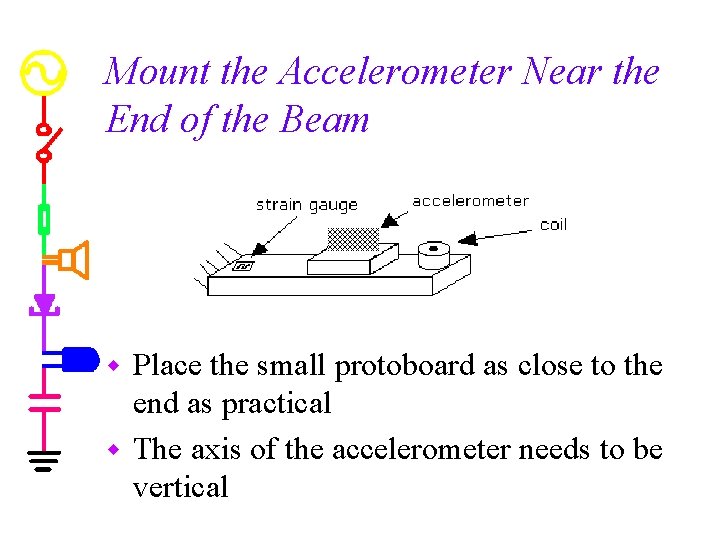 Mount the Accelerometer Near the End of the Beam

strain gauge

accelerometer

coil

◆ Place the small protoboard as close to the end as practical

◆ The axis of the accelerometer needs to be vertical